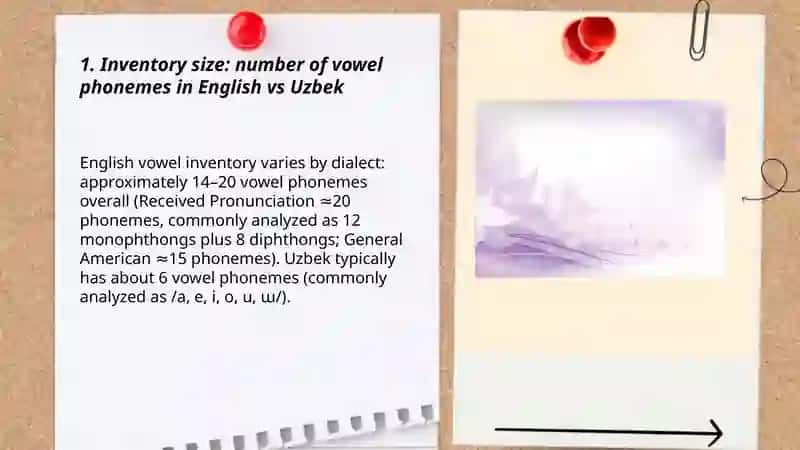 1. Inventory size: number of vowel phonemes in English vs Uzbek

English vowel inventory varies by dialect: approximately 14–20 vowel phonemes overall (Received Pronunciation ≈20 phonemes, commonly analyzed as 12 monophthongs plus 8 diphthongs; General American ≈15 phonemes). Uzbek typically has about 6 vowel phonemes (commonly analyzed as /a, e, i, o, u, ɯ/).